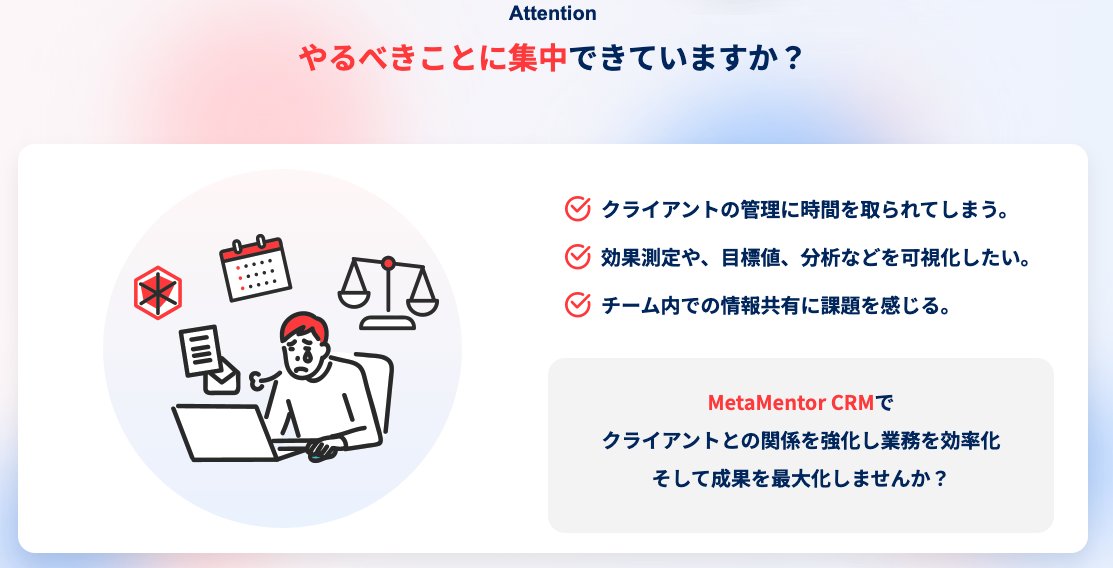 Attention

やるべきことに集中できていますか？

クライアントの管理に時間を取られてしまう。

効果測定や、目標値、分析などを可視化したい。

チーム内での情報共有に課題を感じる。

MetaMentor CRMで
クライアントとの関係を強化し業務を効率化
そして成果を最大化しませんか？